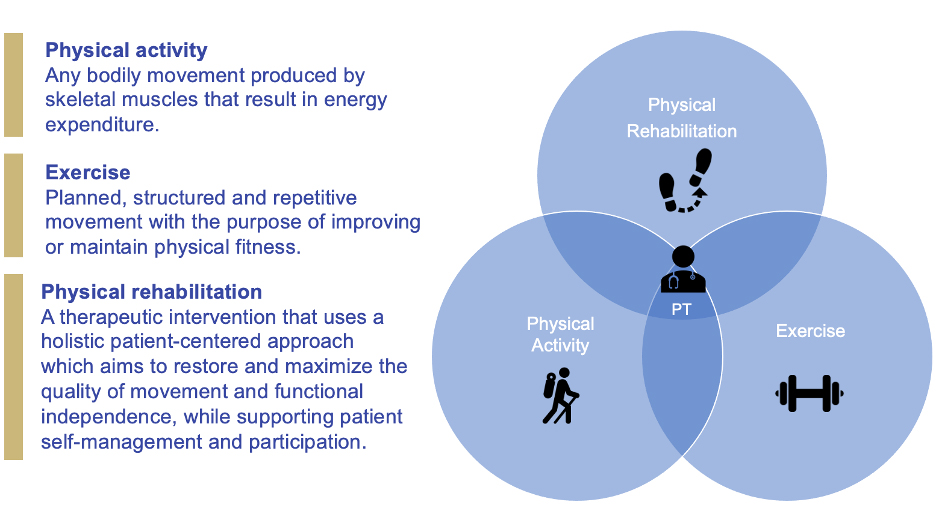 **Physical activity**
Any bodily movement produced by skeletal muscles that result in energy expenditure.

**Exercise**
Planned, structured and repetitive movement with the purpose of improving or maintain physical fitness.

**Physical rehabilitation**
A therapeutic intervention that uses a holistic patient-centered approach which aims to restore and maximize the quality of movement and functional independence, while supporting patient self-management and participation.

Physical Rehabilitation

PT

Physical Activity

Exercise